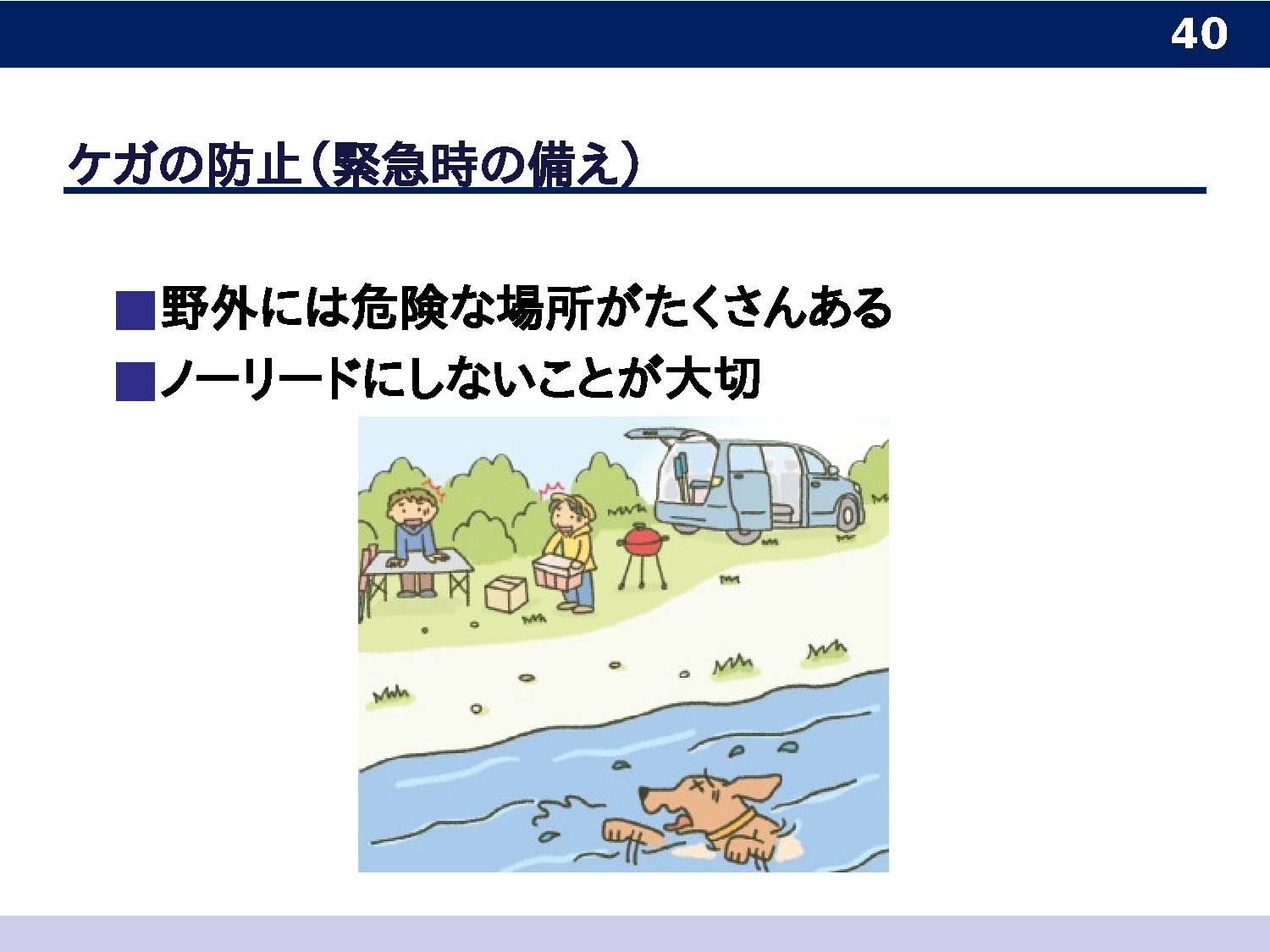 40

ケガの防止（緊急時の備え）

■野外には危険な場所がたくさんある
■ノーリードにしないことが大切